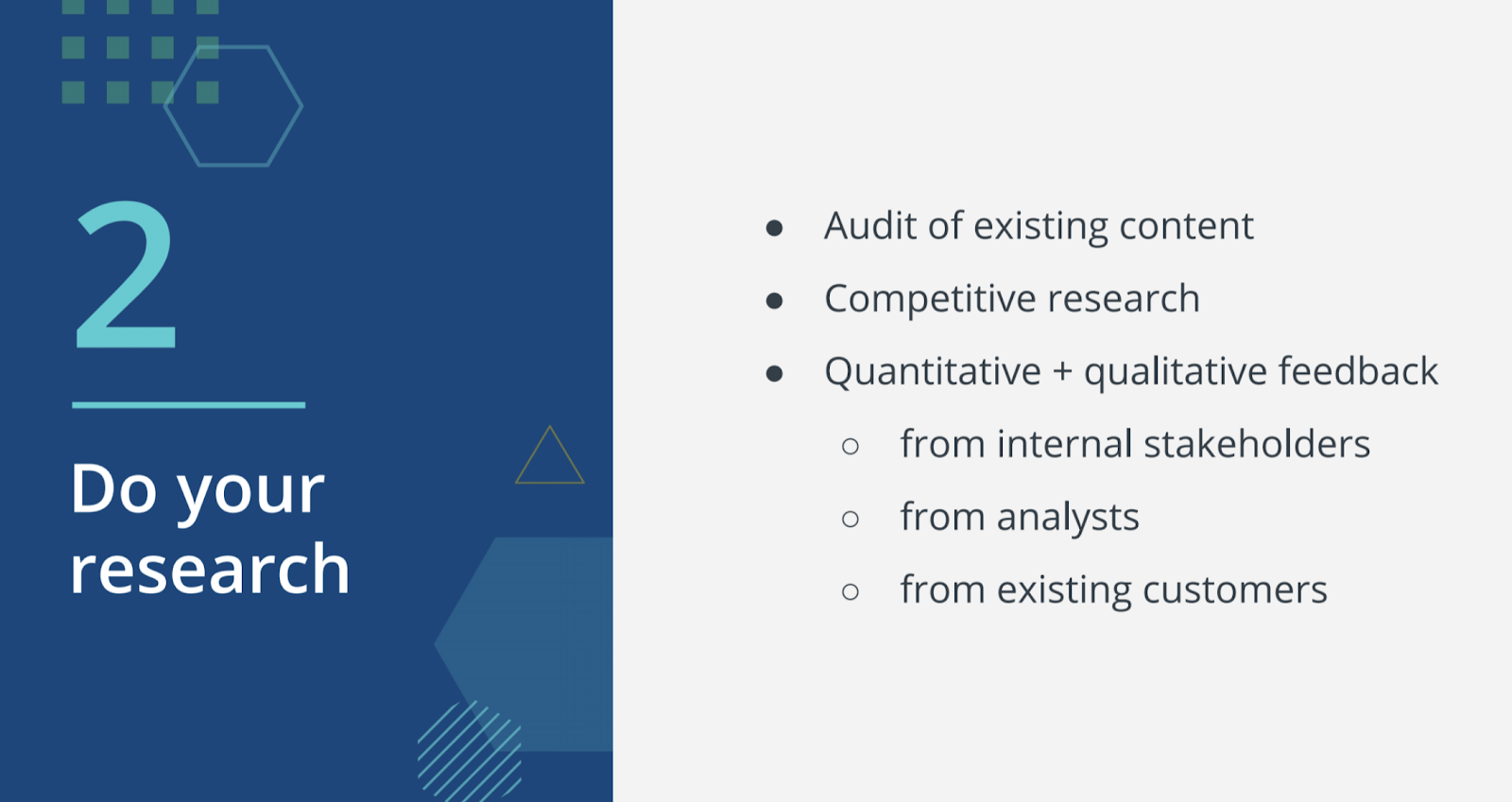 2

Do your research

- Audit of existing content
- Competitive research
- Quantitative + qualitative feedback
  - from internal stakeholders
  - from analysts
  - from existing customers